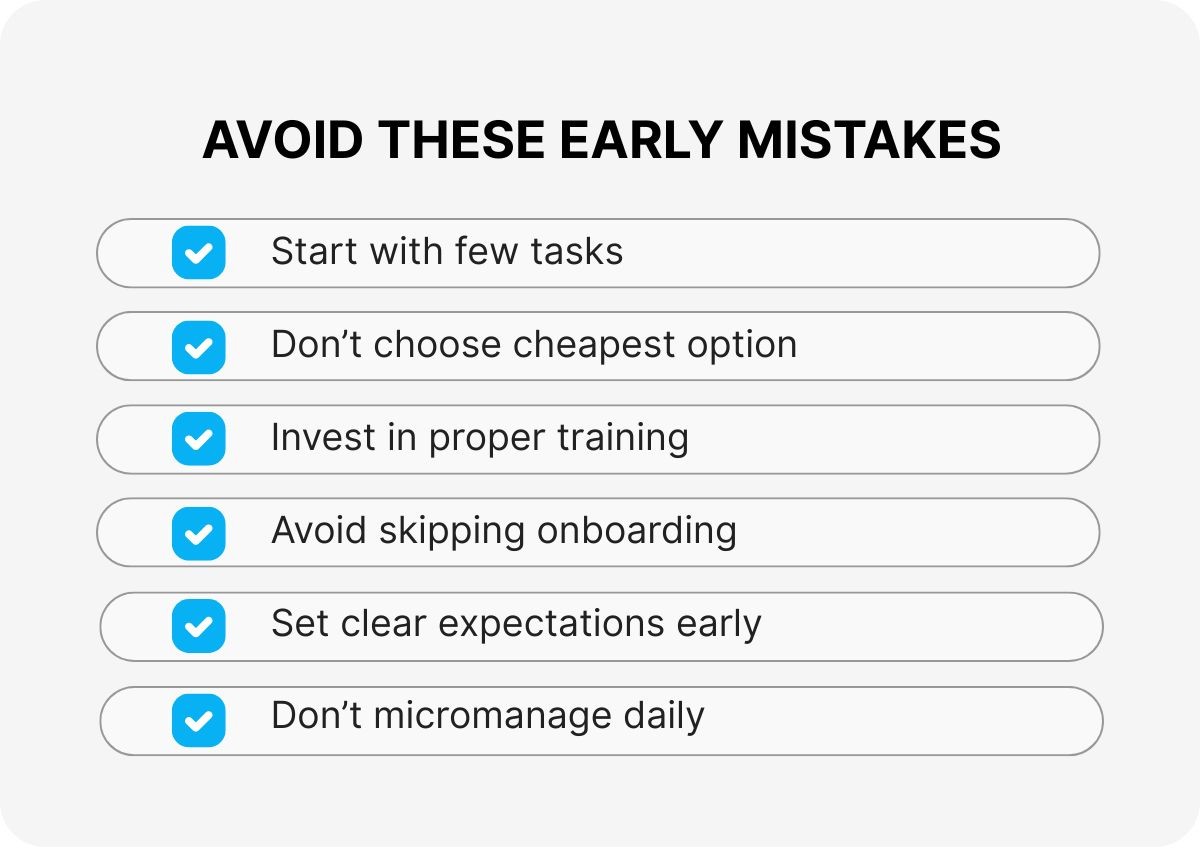 AVOID THESE EARLY MISTAKES

Start with few tasks

Don’t choose cheapest option

Invest in proper training

Avoid skipping onboarding

Set clear expectations early

Don’t micromanage daily